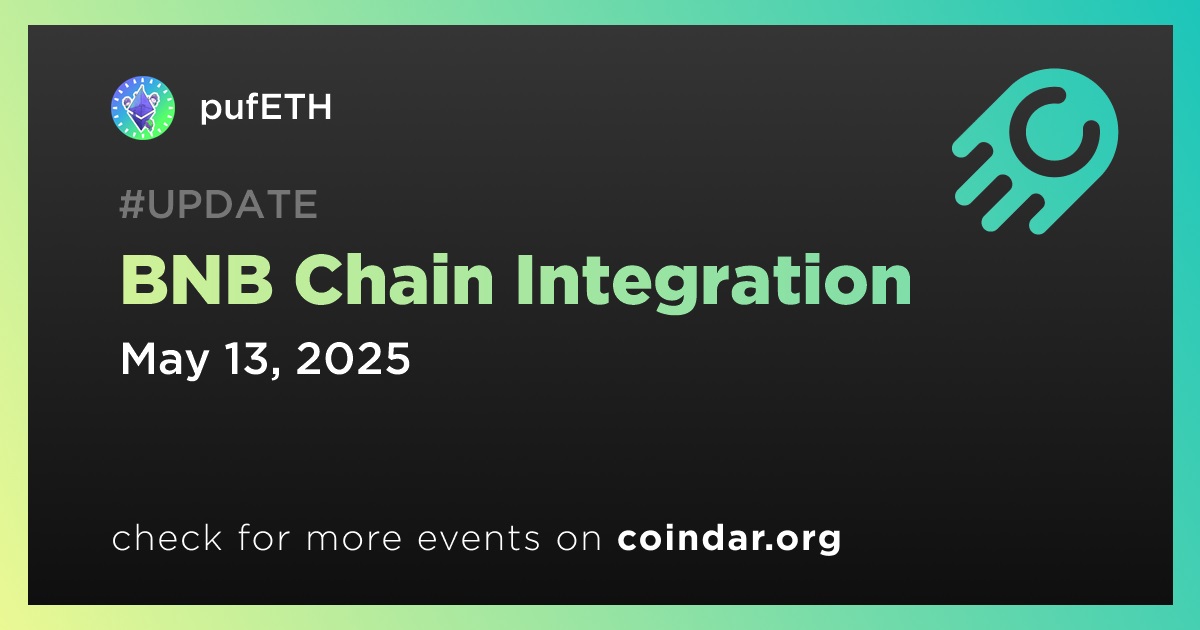 pufETH

#UPDATE

BNB Chain Integration

May 13, 2025

check for more events on coindar.org